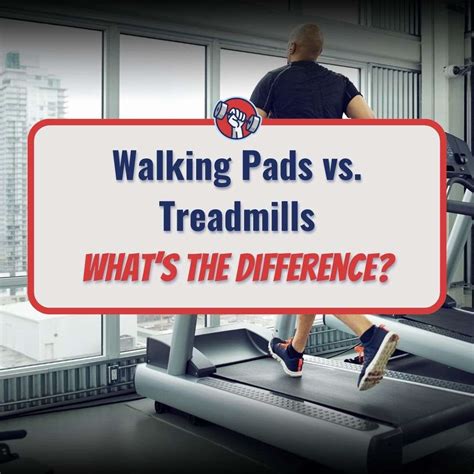 Walking Pads vs. Treadmills

WHAT'S THE DIFFERENCE?